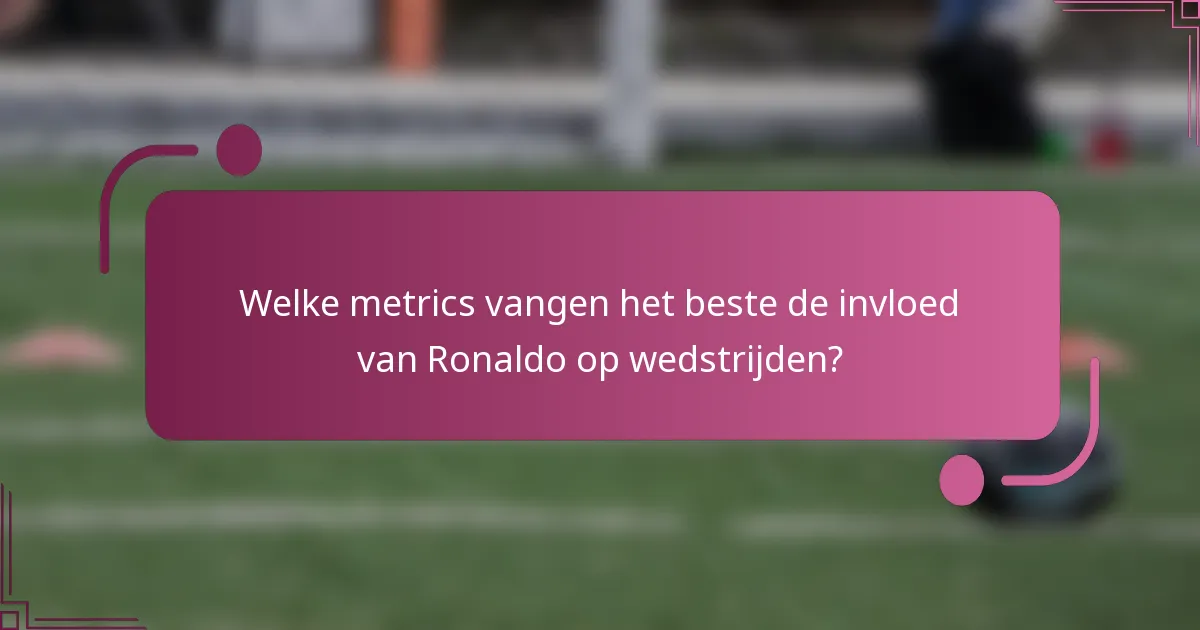 Welke metrics vangen het beste de invloed van Ronaldo op wedstrijden?